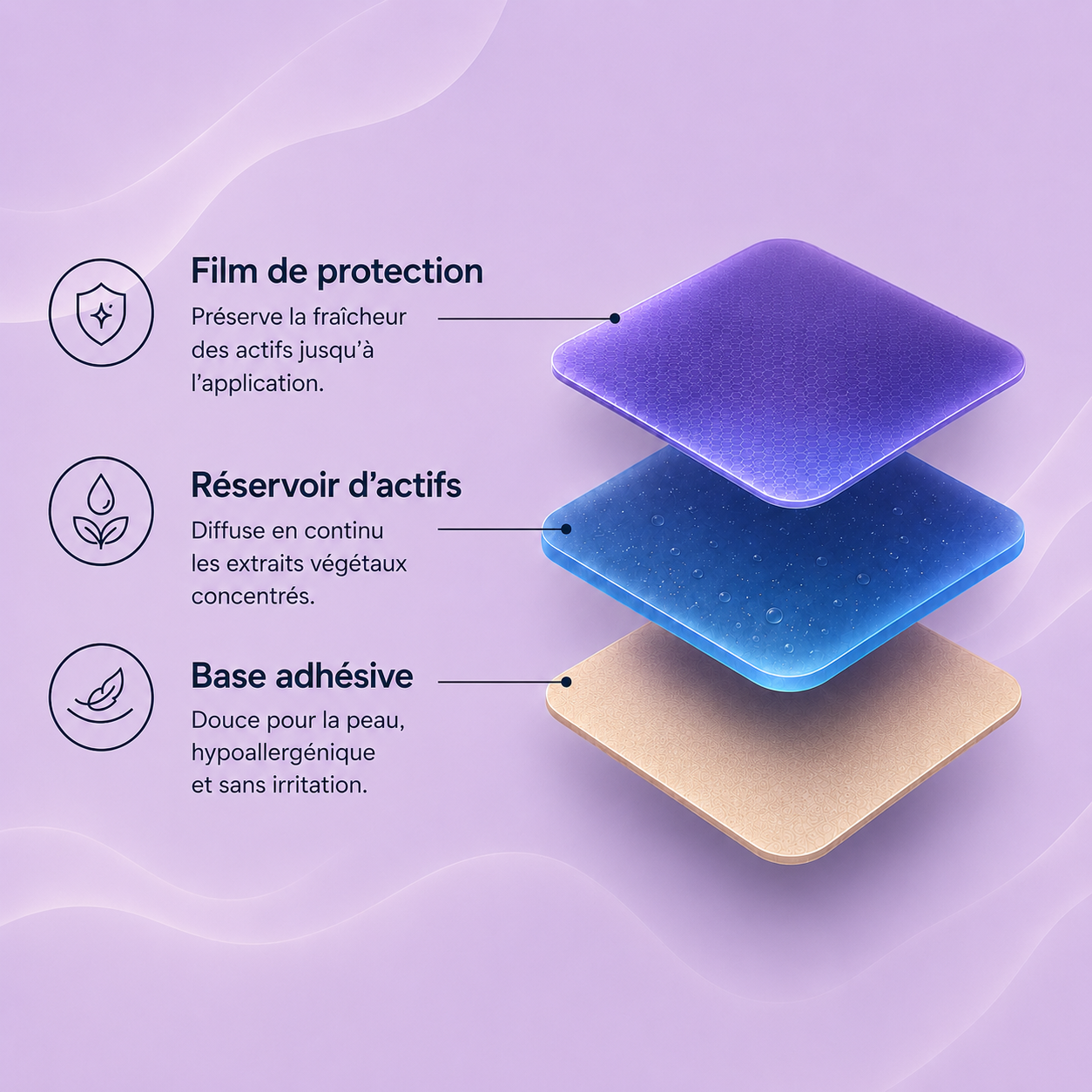 Film de protection

Préserve la fraîcheur des actifs jusqu'à l'application.

Réservoir d'actifs

Diffuse en continu les extraits végétaux concentrés.

Base adhésive

Douce pour la peau, hypoallergénique et sans irritation.